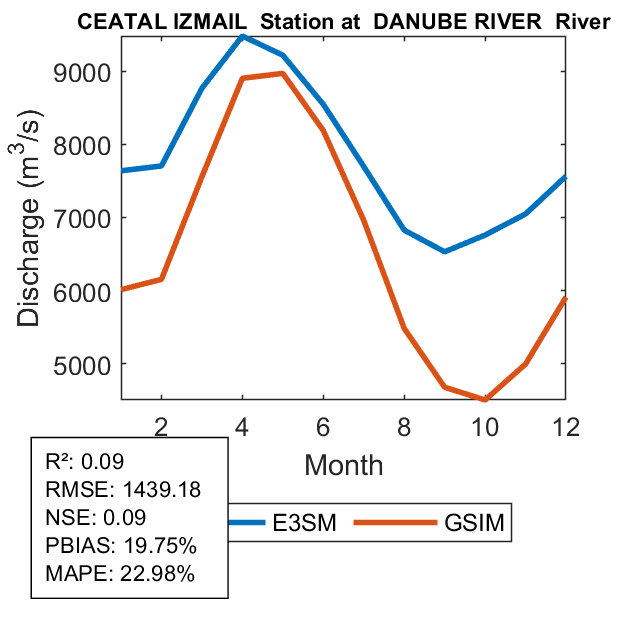 CEATAL IZMAIL Station at DANUBE RIVER River

Discharge ($m^3/s$)

9000
8000
7000
6000
5000

2
4
6
8
10
12

Month

R²: 0.09
RMSE: 1439.18
NSE: 0.09
PBIAS: 19.75%
MAPE: 22.98%

E3SM
GSIM